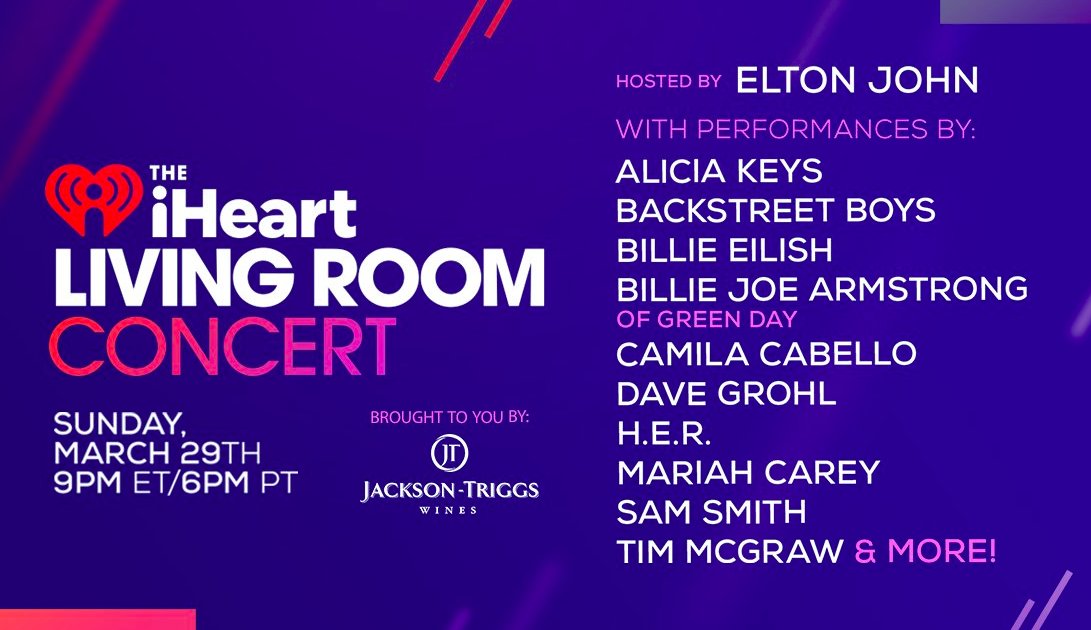 THE iHeart LIVING ROOM CONCERT

SUNDAY, MARCH 29TH 9PM ET/6PM PT

BROUGHT TO YOU BY:

JT
JACKSON-TRIGGS
WINES

HOSTED BY ELTON JOHN

WITH PERFORMANCES BY:

ALICIA KEYS
BACKSTREET BOYS
BILLIE EILISH
BILLIE JOE ARMSTRONG
OF GREEN DAY
CAMILA CABELLO
DAVE GROHL
H.E.R.
MARIAH CAREY
SAM SMITH
TIM MCGRAW & MORE!